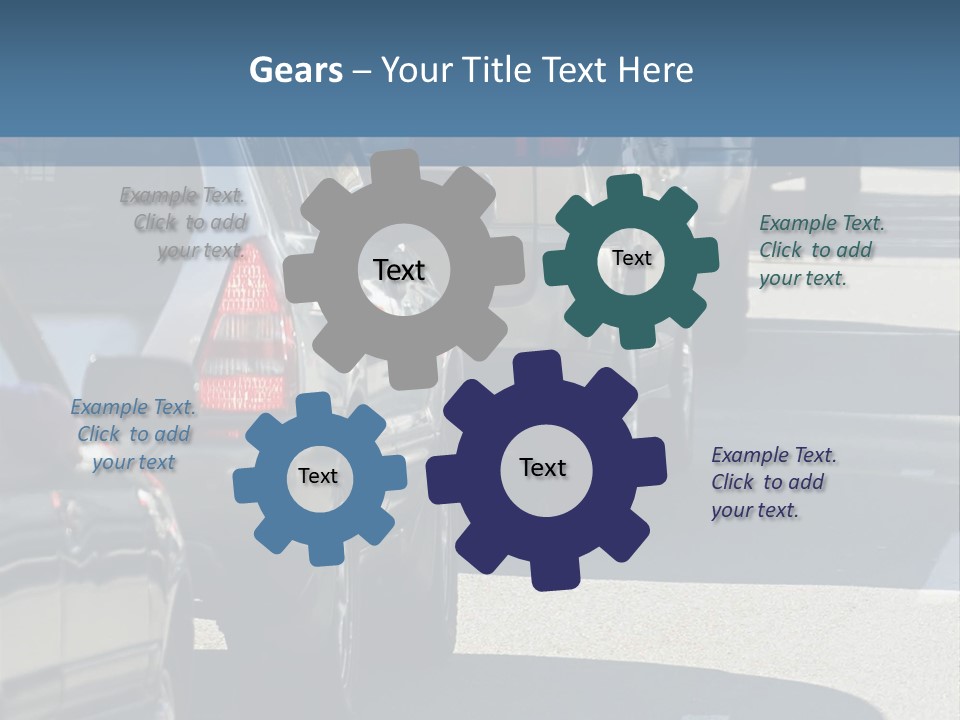 Gears – Your Title Text Here

Example Text. Click to add your text.

Text

Text

Example Text. Click to add your text.

Example Text. Click to add your text

Text

Text

Example Text. Click to add your text.